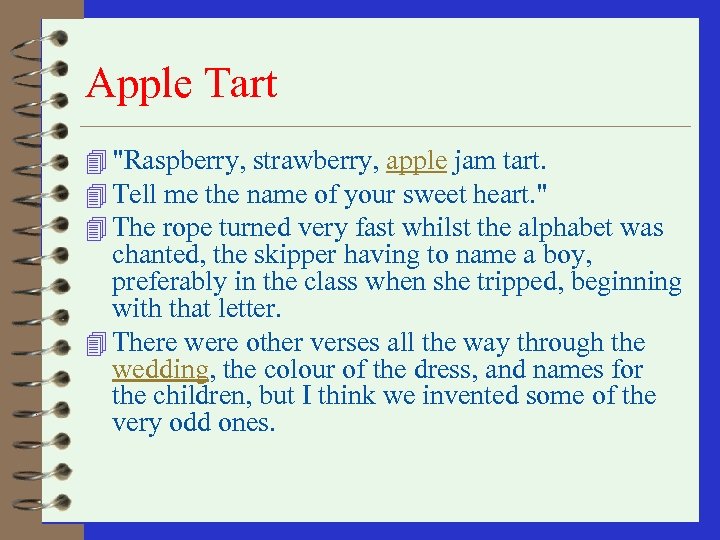 Apple Tart

"Raspberry, strawberry, apple jam tart.

Tell me the name of your sweet heart."

The rope turned very fast whilst the alphabet was chanted, the skipper having to name a boy, preferably in the class when she tripped, beginning with that letter.

There were other verses all the way through the wedding, the colour of the dress, and names for the children, but I think we invented some of the very odd ones.